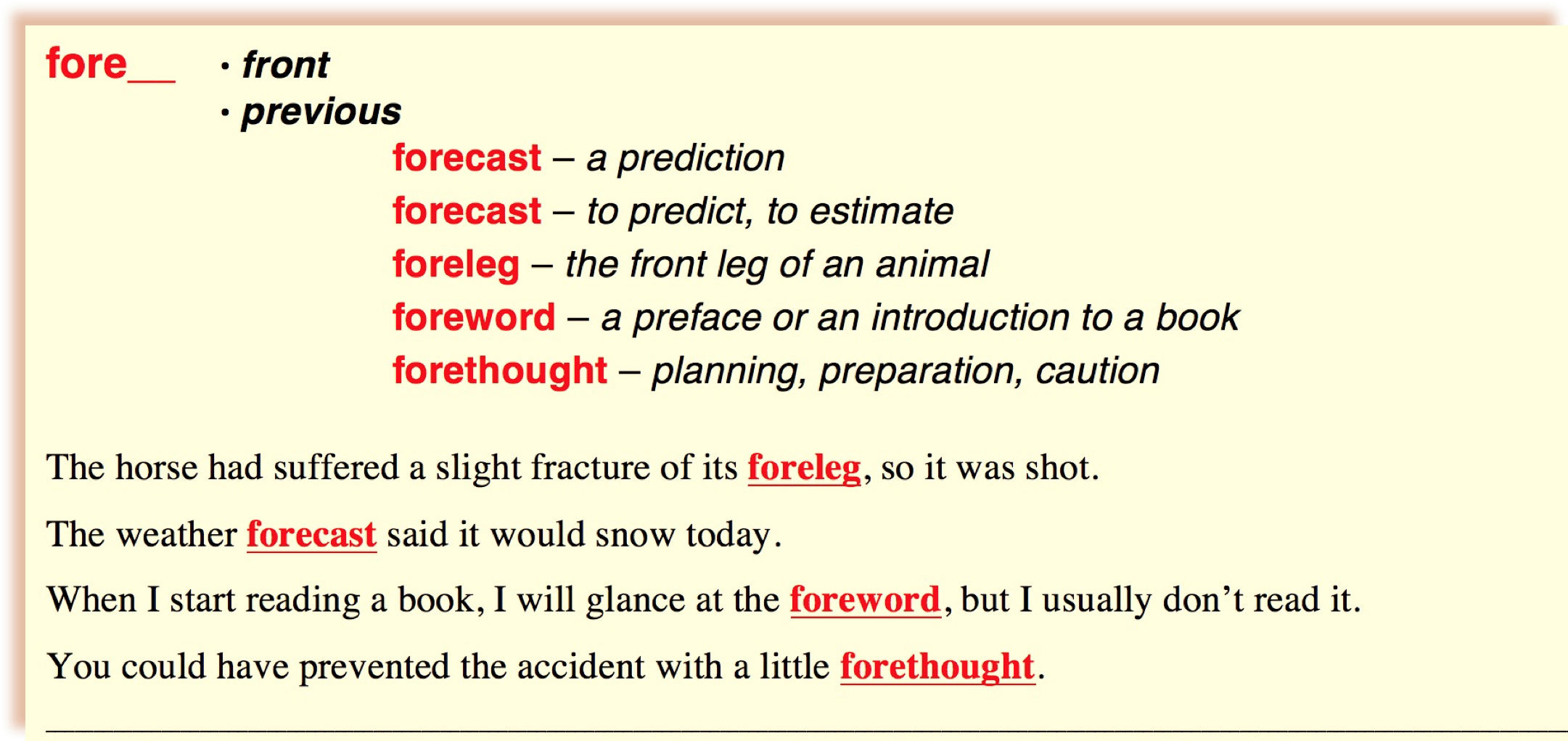 fore__

• front
• previous

forecast – a prediction
forecast – to predict, to estimate
foreleg – the front leg of an animal
foreword – a preface or an introduction to a book
forethought – planning, preparation, caution

The horse had suffered a slight fracture of its foreleg, so it was shot.

The weather forecast said it would snow today.

When I start reading a book, I will glance at the foreword, but I usually don't read it.

You could have prevented the accident with a little forethought.